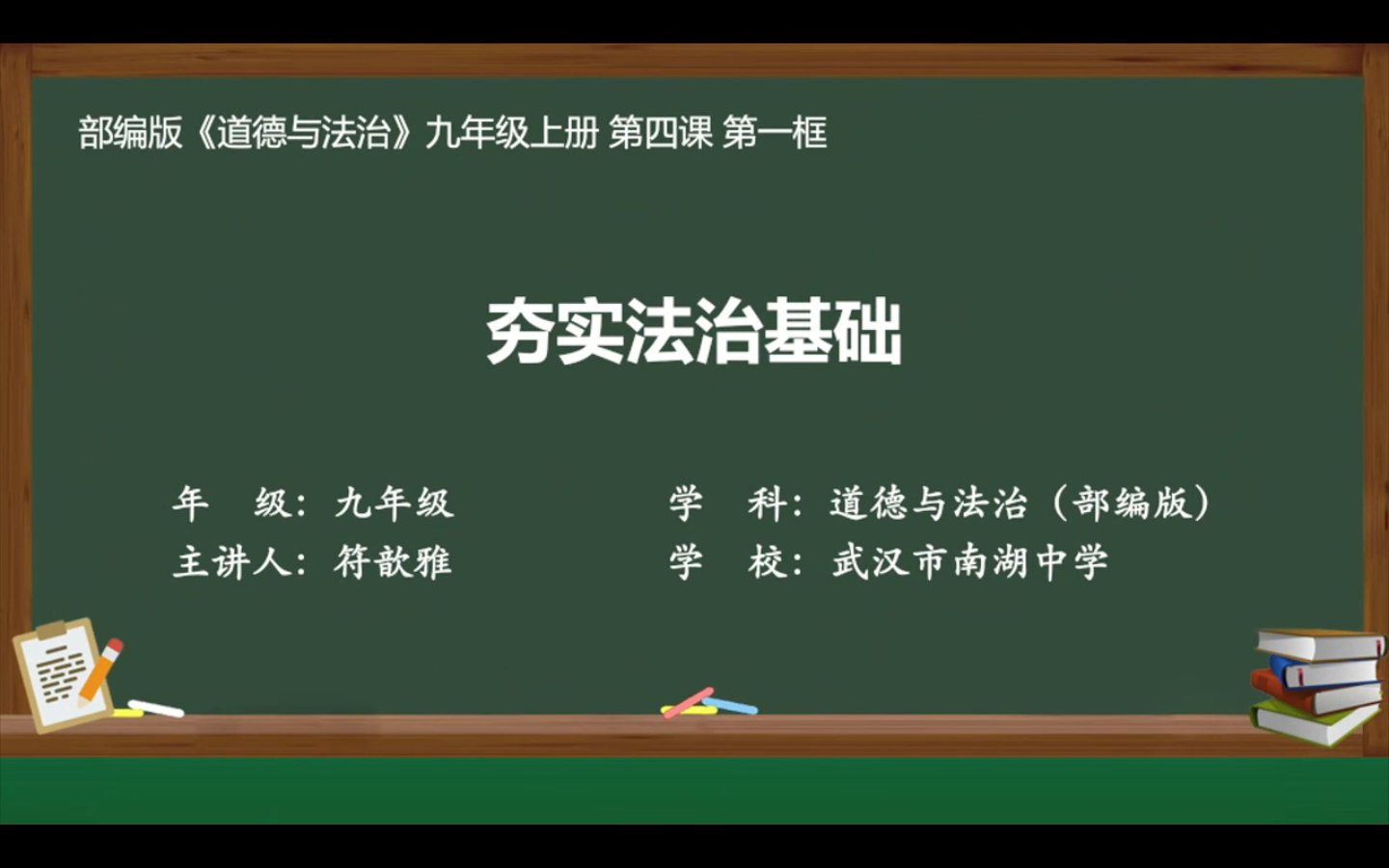 部编版《道德与法治》九年级上册 第四课 第一框

夯实法治基础

年　级：九年级

主讲人：符歆雅

学　科：道德与法治（部编版）

学　校：武汉市南湖中学